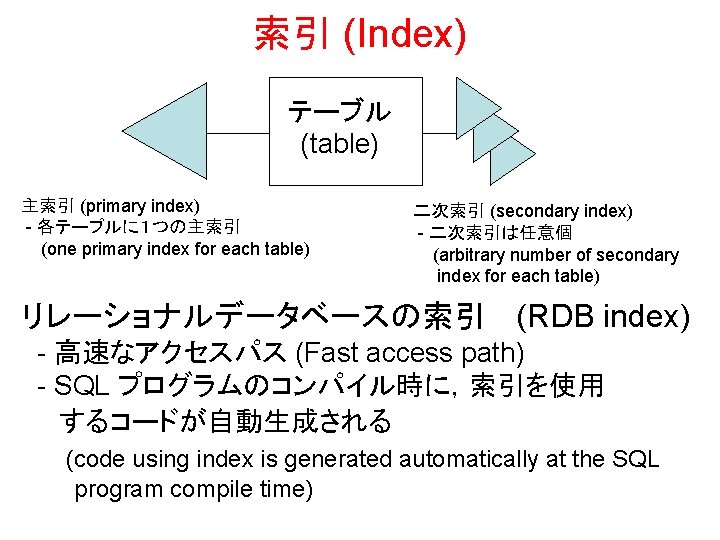 索引 (Index)

テーブル
(table)

主索引 (primary index)
- 各テーブルに1つの主索引
(one primary index for each table)

二次索引 (secondary index)
- 二次索引は任意個
(arbitrary number of secondary index for each table)

リレーショナルデータベースの索引 (RDB index)
- 高速なアクセスパス (Fast access path)
- SQL プログラムのコンパイル時に, 索引を使用するコードが自動生成される
(code using index is generated automatically at the SQL program compile time)